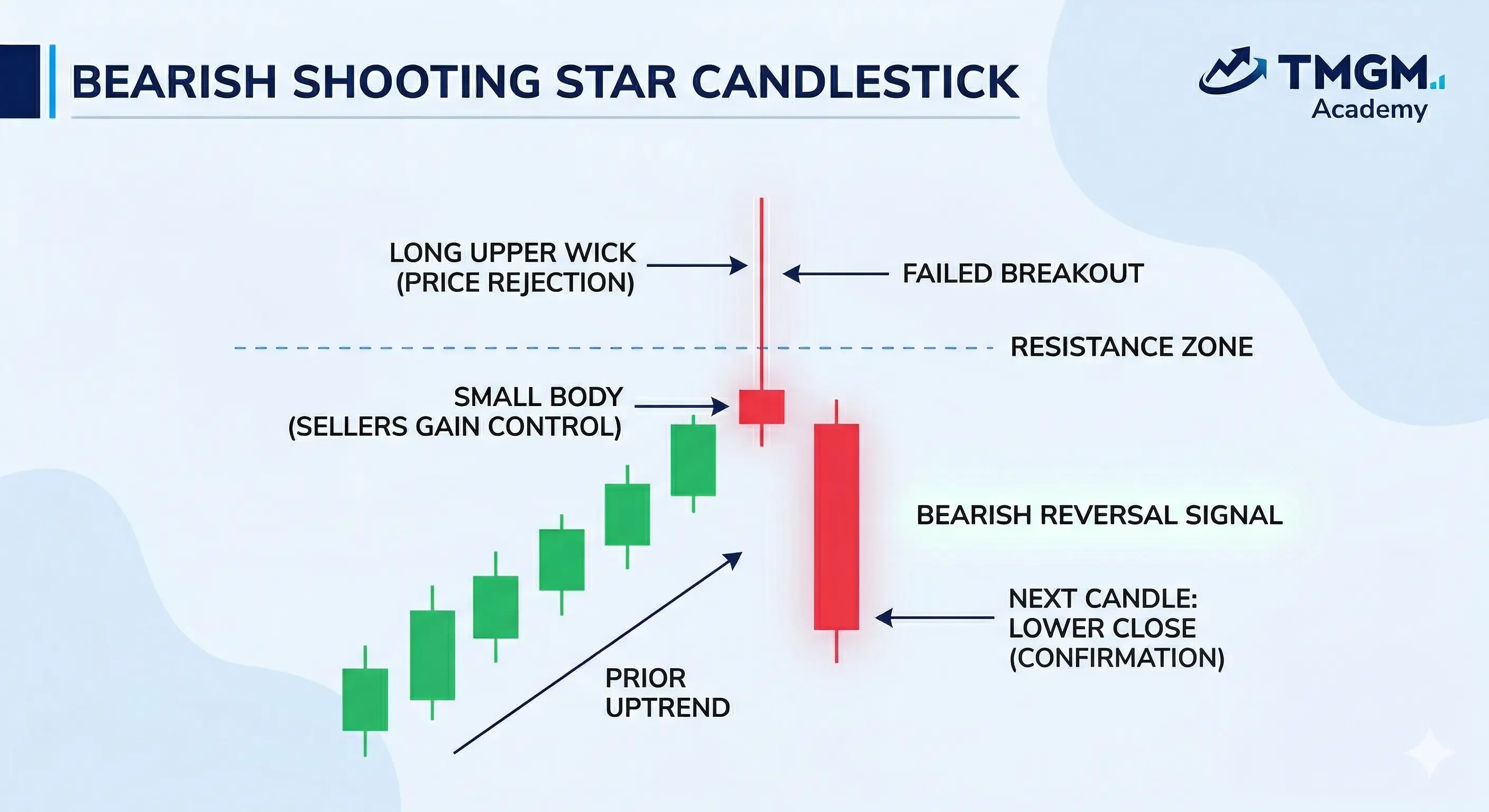 BEARISH SHOOTING STAR CANDLESTICK

TMGM Academy

LONG UPPER WICK (PRICE REJECTION)

FAILED BREAKOUT

RESISTANCE ZONE

SMALL BODY (SELLERS GAIN CONTROL)

BEARISH REVERSAL SIGNAL

NEXT CANDLE: LOWER CLOSE (CONFIRMATION)

PRIOR UPTREND